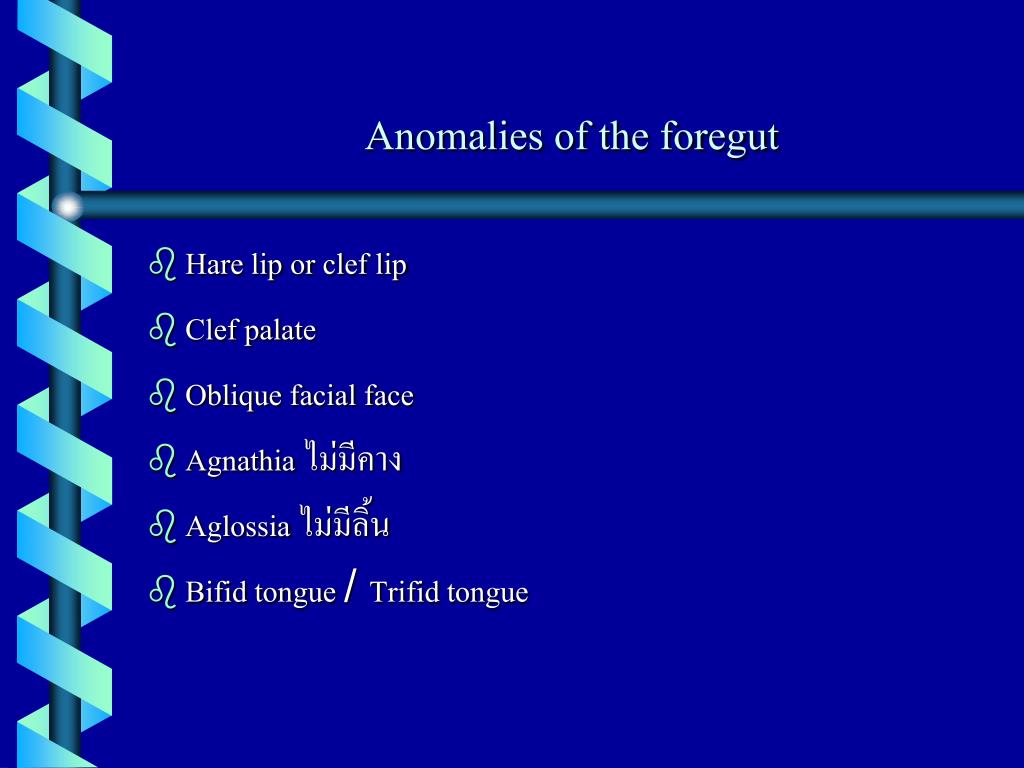 Anomalies of the foregut

Hare lip or clef lip

Clef palate

Oblique facial face

Agnathia ไม่มีคาง

Aglossia ไม่มีลิ้น

Bifid tongue / Trifid tongue